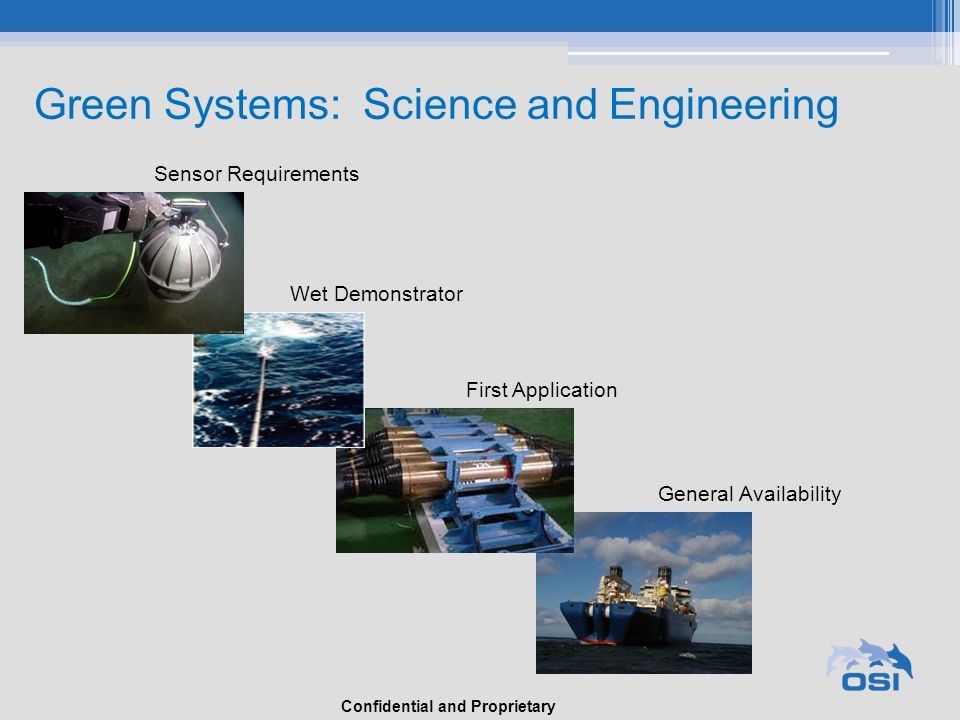 Green Systems: Science and Engineering

Sensor Requirements

Wet Demonstrator

First Application

General Availability

OSI

Confidential and Proprietary